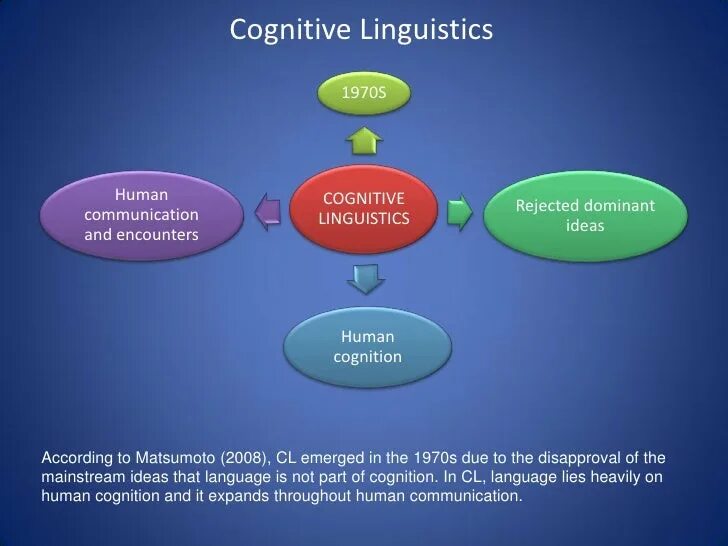 Cognitive Linguistics

1970S

Human communication and encounters

COGNITIVE LINGUISTICS

Rejected dominant ideas

Human cognition

According to Matsumoto (2008), CL emerged in the 1970s due to the disapproval of the mainstream ideas that language is not part of cognition. In CL, language lies heavily on human cognition and it expands throughout human communication.